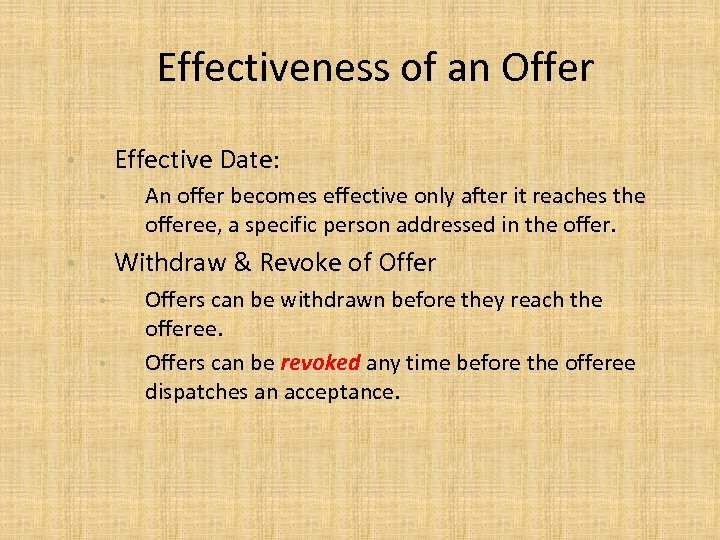 Effectiveness of an Offer

• Effective Date:
  • An offer becomes effective only after it reaches the offeree, a specific person addressed in the offer.
• Withdraw & Revoke of Offer
  • Offers can be withdrawn before they reach the offeree.
  • Offers can be revoked any time before the offeree dispatches an acceptance.